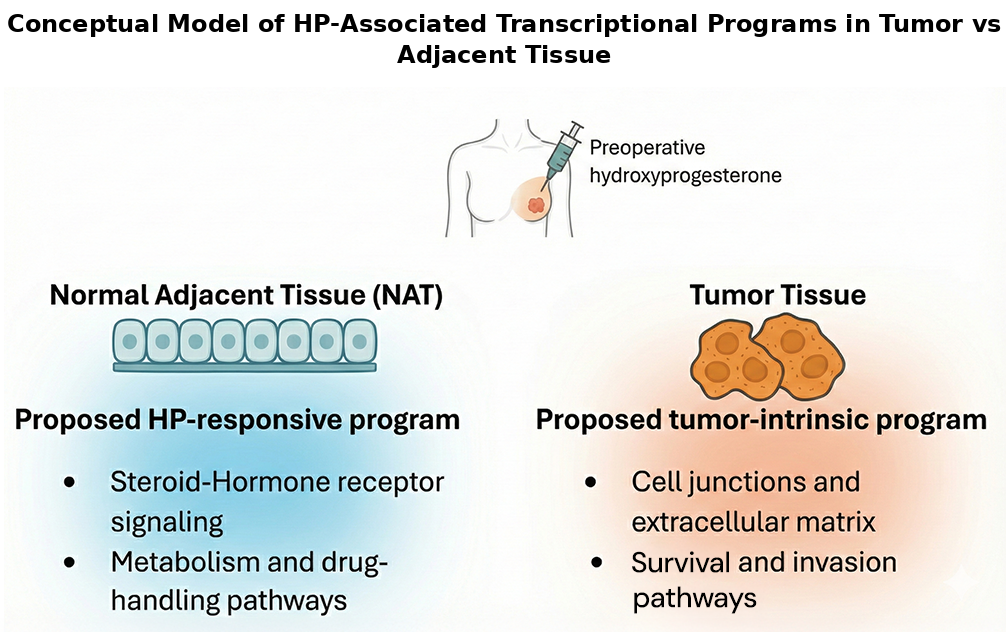 Conceptual Model of HP-Associated Transcriptional Programs in Tumor vs Adjacent Tissue

Preoperative hydroxyprogesterone

Normal Adjacent Tissue (NAT)

Proposed HP-responsive program

• Steroid-Hormone receptor signaling
• Metabolism and drug-handling pathways

Tumor Tissue

Proposed tumor-intrinsic program

• Cell junctions and extracellular matrix
• Survival and invasion pathways